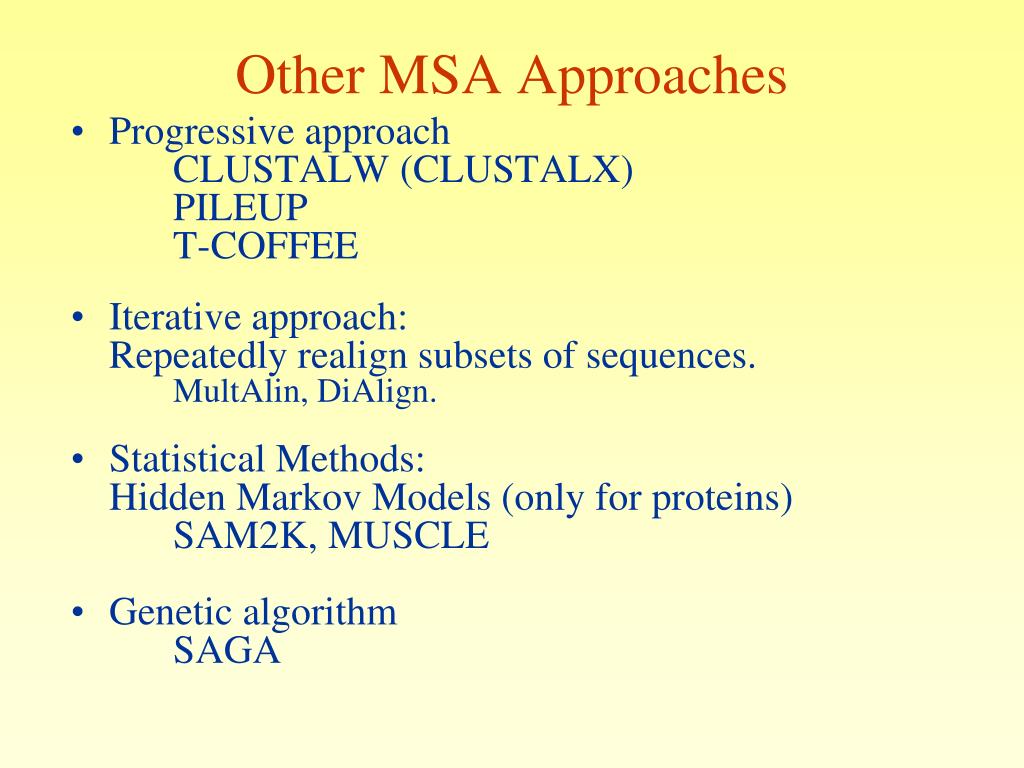 Other MSA Approaches

• Progressive approach
CLUSTALW (CLUSTALX)
PILEUP
T-COFFEE

• Iterative approach:
Repeatedly realign subsets of sequences.
MultAlin, DiAlign.

• Statistical Methods:
Hidden Markov Models (only for proteins)
SAM2K, MUSCLE

• Genetic algorithm
SAGA